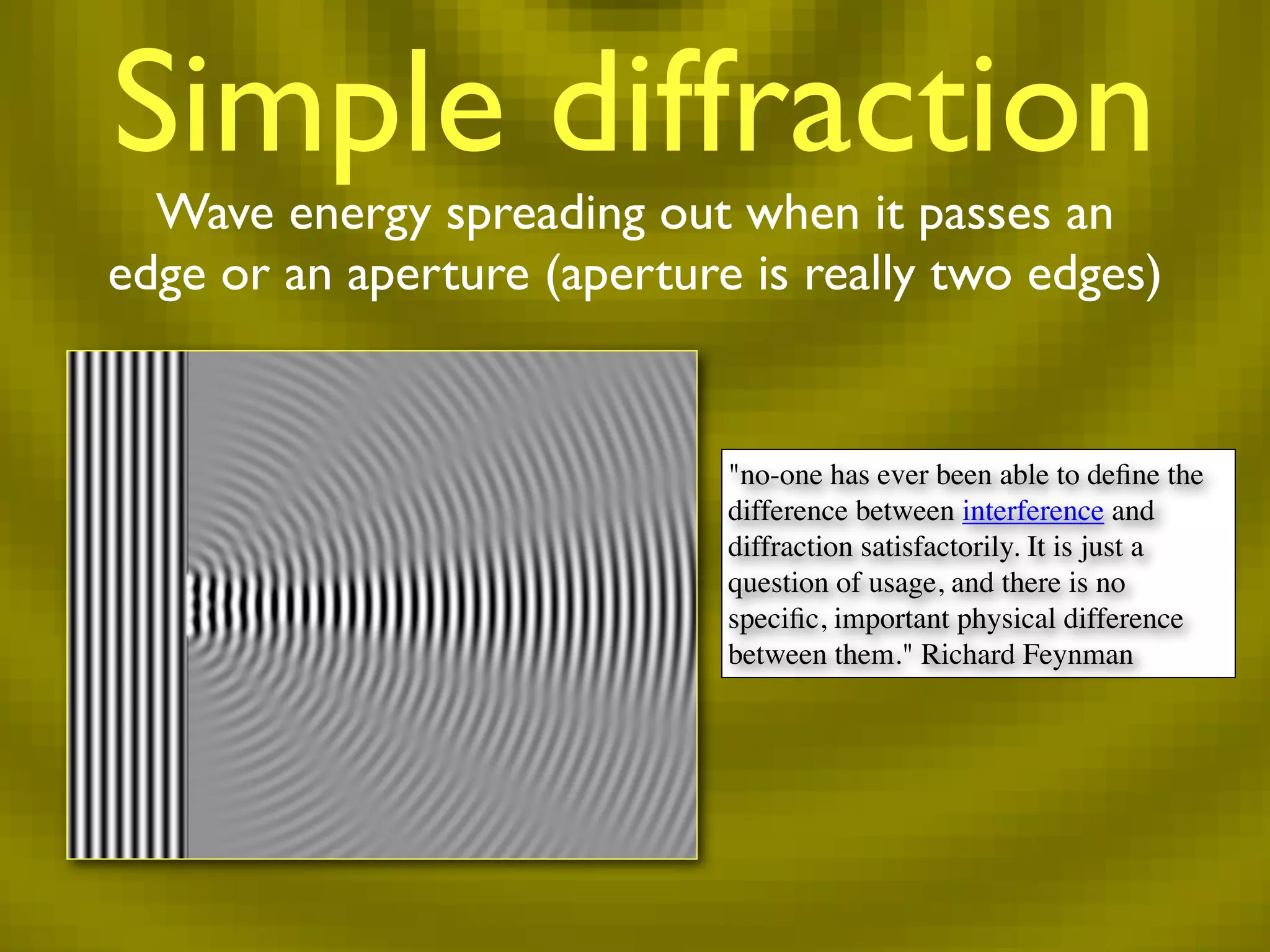 Simple diffraction

Wave energy spreading out when it passes an edge or an aperture (aperture is really two edges)

"no-one has ever been able to define the difference between interference and diffraction satisfactorily. It is just a question of usage, and there is no specific, important physical difference between them." Richard Feynman